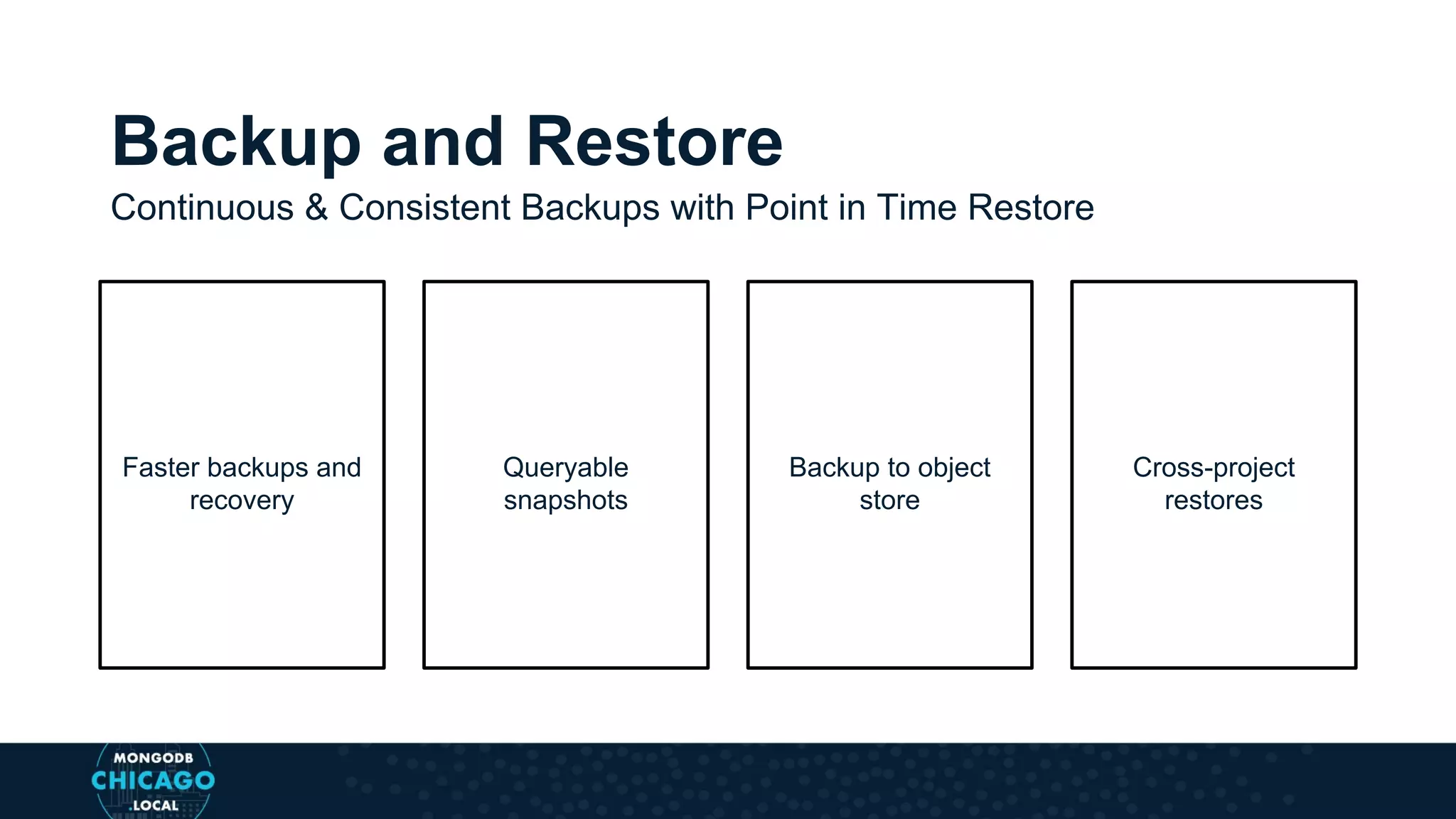 Backup and Restore

Continuous & Consistent Backups with Point in Time Restore

Faster backups and recovery

Queryable snapshots

Backup to object store

Cross-project restores

MONGODB
CHICAGO
.LOCAL